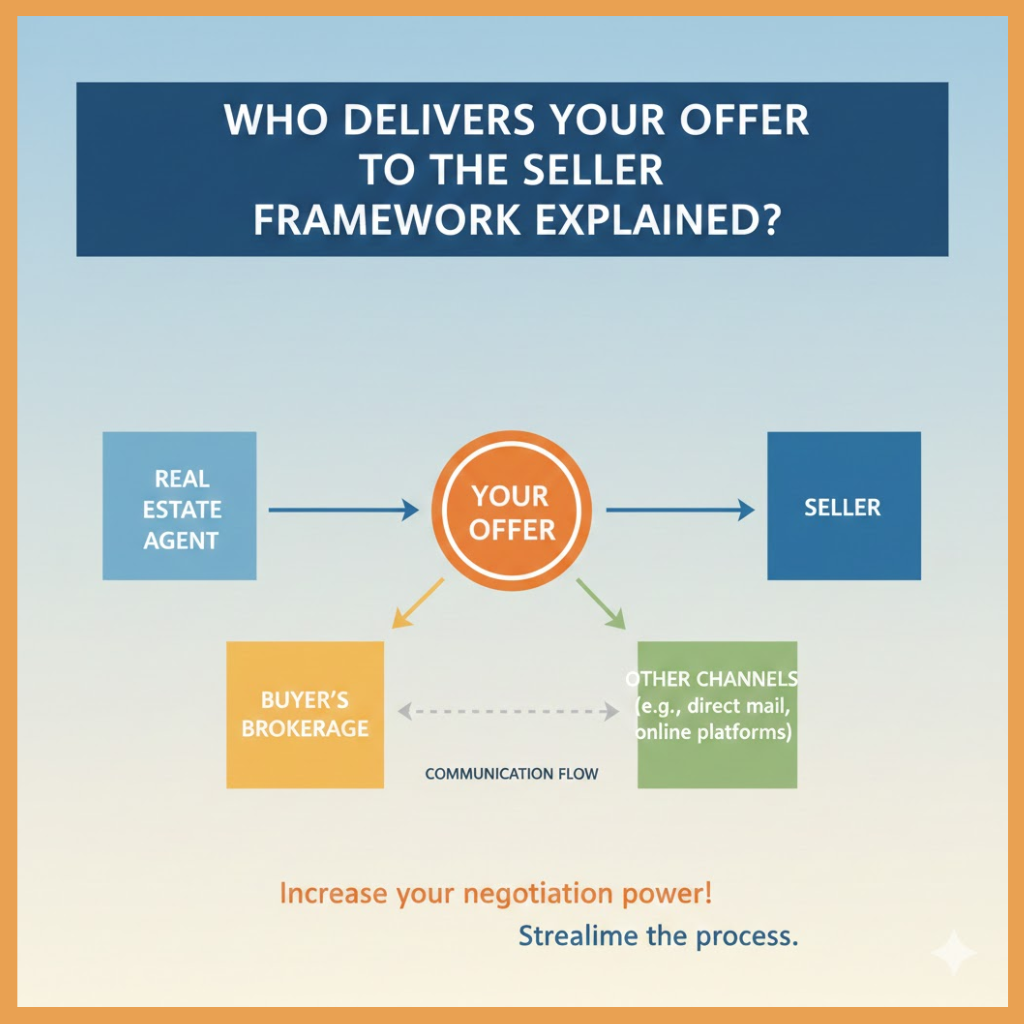 WHO DELIVERS YOUR OFFER TO THE SELLER FRAMEWORK EXPLAINED?

REAL ESTATE AGENT

YOUR OFFER

SELLER

BUYER'S BROKERAGE

OTHER CHANNELS (e.g., direct mail, online platforms)

COMMUNICATION FLOW

Increase your negotiation power!

Strealime the process.